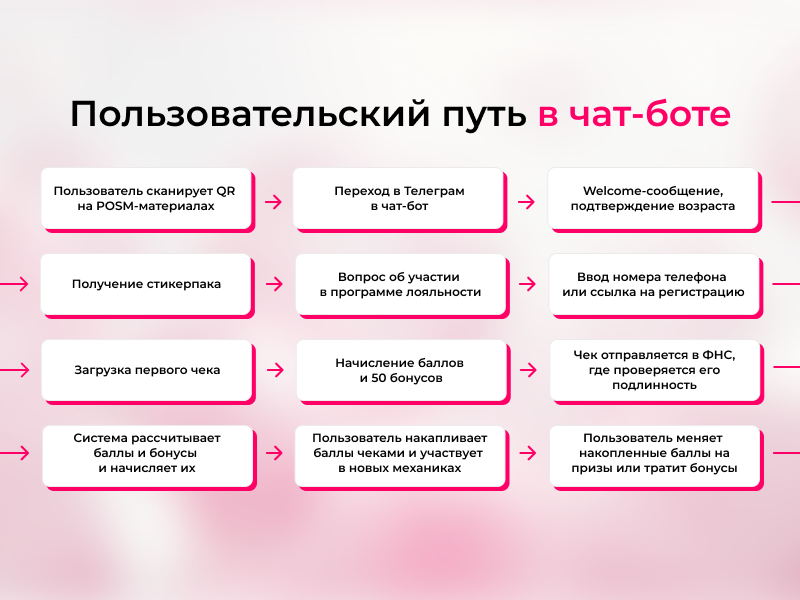 Пользовательский путь в чат-боте

Пользователь сканирует QR на POSM-материалах

Переход в Телеграм в чат-бот

Welcome-сообщение, подтверждение возраста

Получение стикерпака

Вопрос об участии в программе лояльности

Ввод номера телефона или ссылка на регистрацию

Загрузка первого чека

Начисление баллов и 50 бонусов

Чек отправляется в ФНС, где проверяется его подлинность

Система рассчитывает баллы и бонусы и начисляет их

Пользователь накапливает баллы чеками и участвует в новых механиках

Пользователь меняет накопленные баллы на призы или тратит бонусы